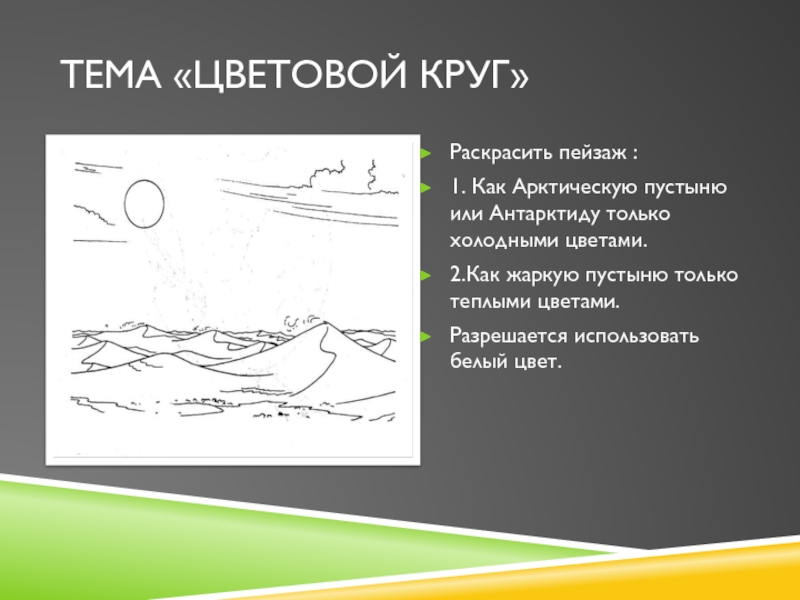 ТЕМА «ЦВЕТОВОЙ КРУГ»

Раскрасить пейзаж :

1. Как Арктическую пустыню или Антарктиду только холодными цветами.

2.Как жаркую пустыню только теплыми цветами.

Разрешается использовать белый цвет.